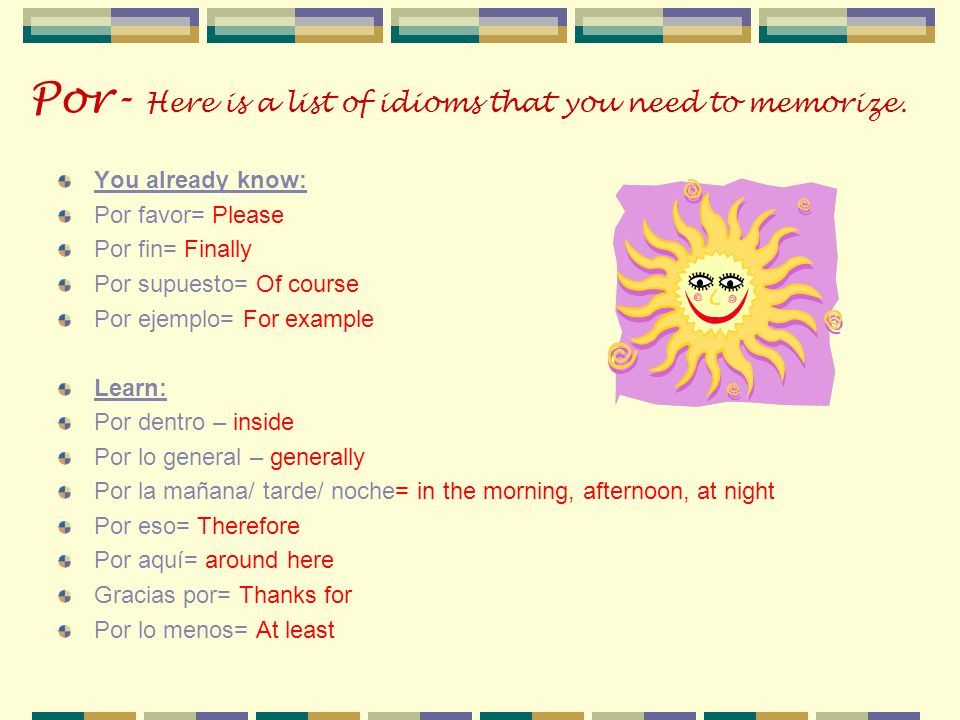 Por- Here is a list of idioms that you need to memorize.

You already know:
Por favor= Please
Por fin= Finally
Por supuesto= Of course
Por ejemplo= For example

Learn:
Por dentro – inside
Por lo general – generally
Por la mañana/ tarde/ noche= in the morning, afternoon, at night
Por eso= Therefore
Por aquí= around here
Gracias por= Thanks for
Por lo menos= At least